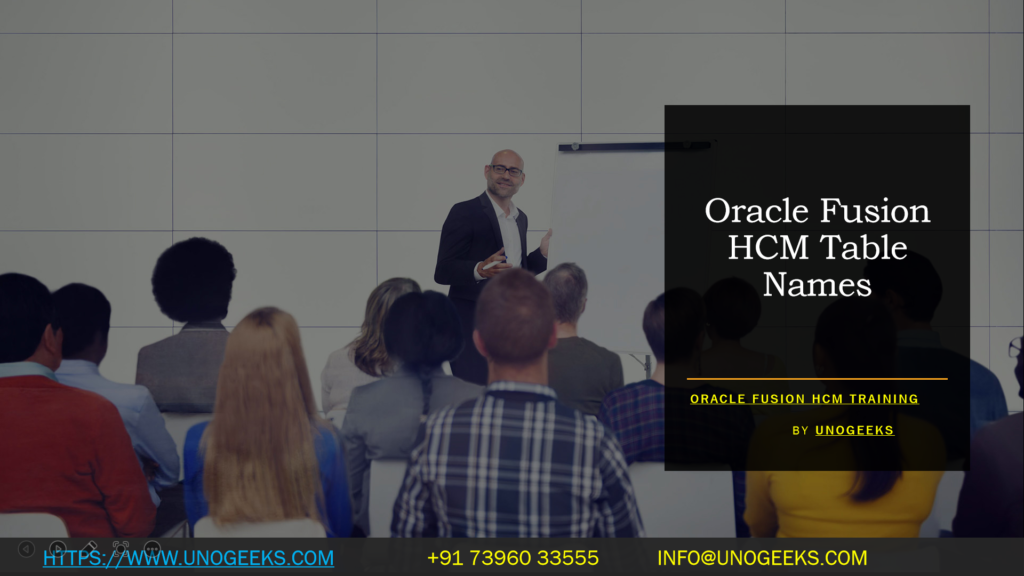 Oracle Fusion HCM Table Names

ORACLE FUSION HCM TRAINING

BY UNOGEEKS

HTTPS://WWW.UNOGEEKS.COM +91 73960 33555 INFO@UNOGEEKS.COM